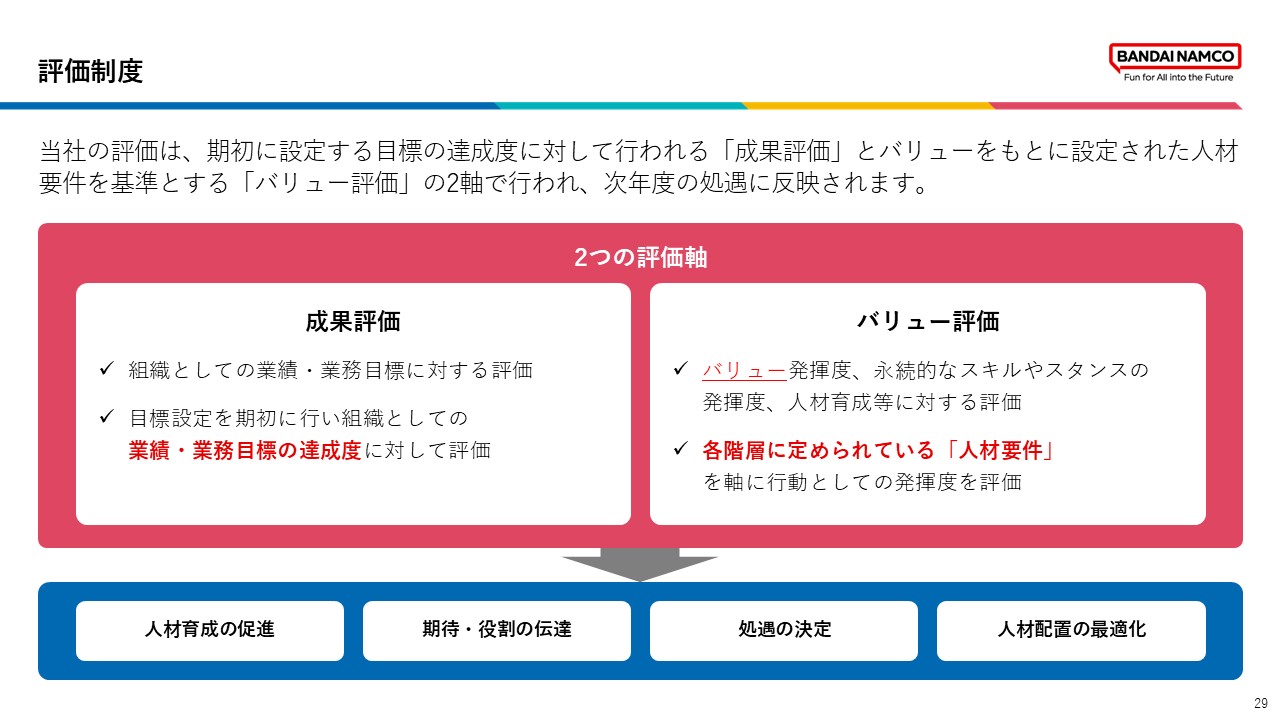 評価制度

BANDAI NAMCO
Fun for All into the Future

当社の評価は、期初に設定する目標の達成度に対して行われる「成果評価」とバリューをもとに設定された人材要件を基準とする「バリュー評価」の2軸で行われ、次年度の処遇に反映されます。

2つの評価軸

成果評価

✓ 組織としての業績・業務目標に対する評価

✓ 目標設定を期初に行い組織としての業績・業務目標の達成度に対して評価

バリュー評価

✓ バリュー発揮度、永続的なスキルやスタンスの発揮度、人材育成等に対する評価

✓ 各階層に定められている「人材要件」を軸に行動としての発揮度を評価

人材育成の促進

期待・役割の伝達

処遇の決定

人材配置の最適化

29